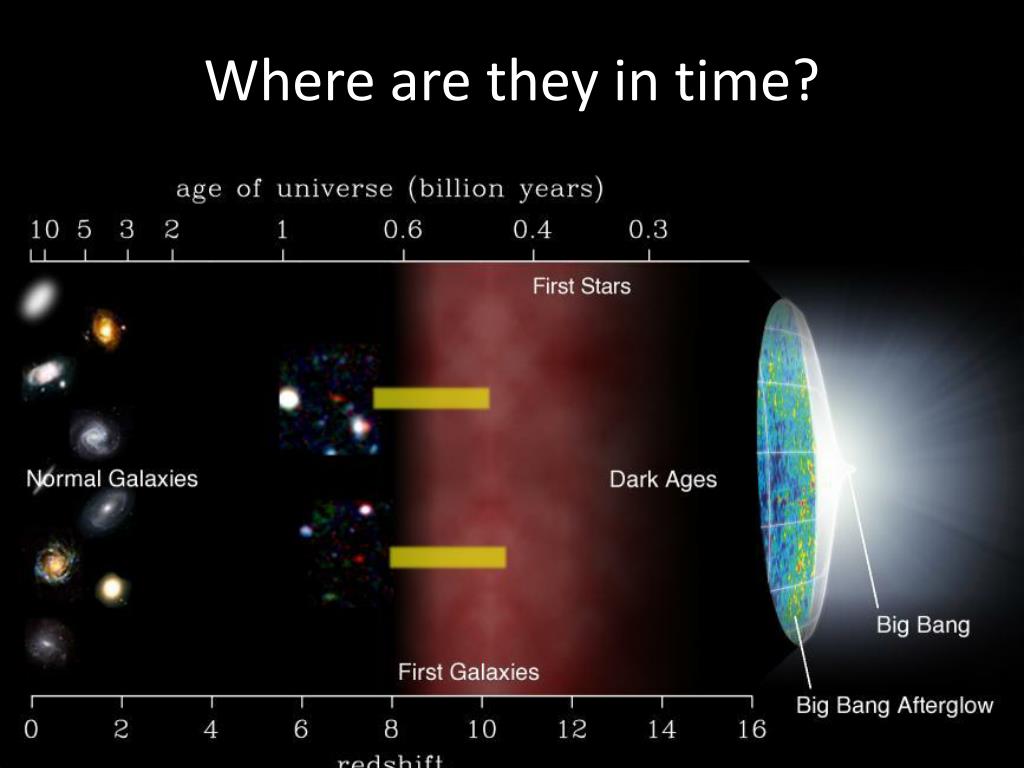 Where are they in time?

age of universe (billion years)

10 5 3 2 1 0.6 0.4 0.3

First Stars

Normal Galaxies

Dark Ages

Big Bang

First Galaxies

Big Bang Afterglow

0 2 4 6 8 10 12 14 16

redshift